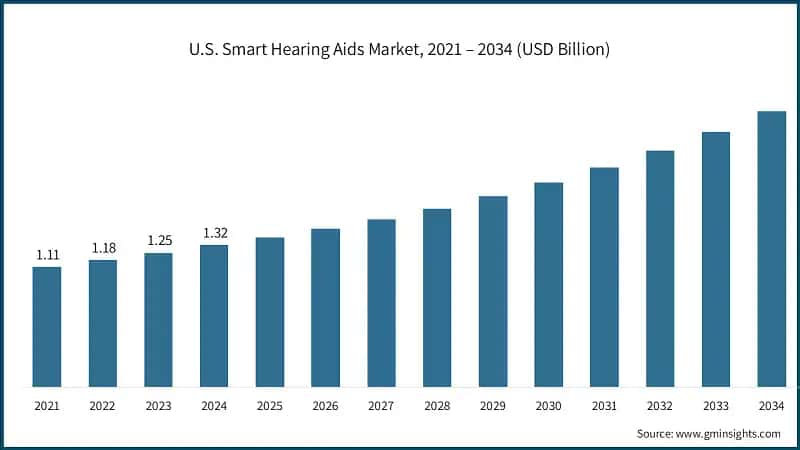 U.S. Smart Hearing Aids Market, 2021 – 2034 (USD Billion)

1.11
1.18
1.25
1.32

2021 2022 2023 2024 2025 2026 2027 2028 2029 2030 2031 2032 2033 2034

Source: www.gminsights.com